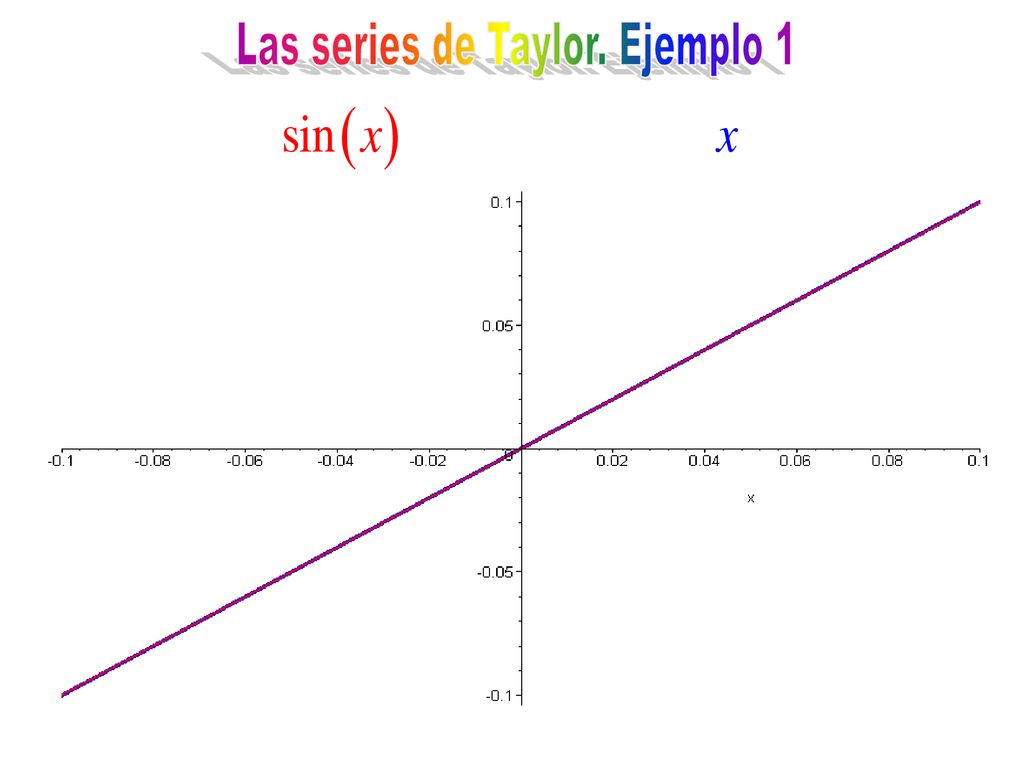 Las series de Taylor. Ejemplo 1

$\sin(x)$ $x$

0.1
0.05
-0.1 -0.08 -0.06 -0.04 -0.02 0 0.02 0.04 0.06 0.08 0.1
x
-0.05
-0.1